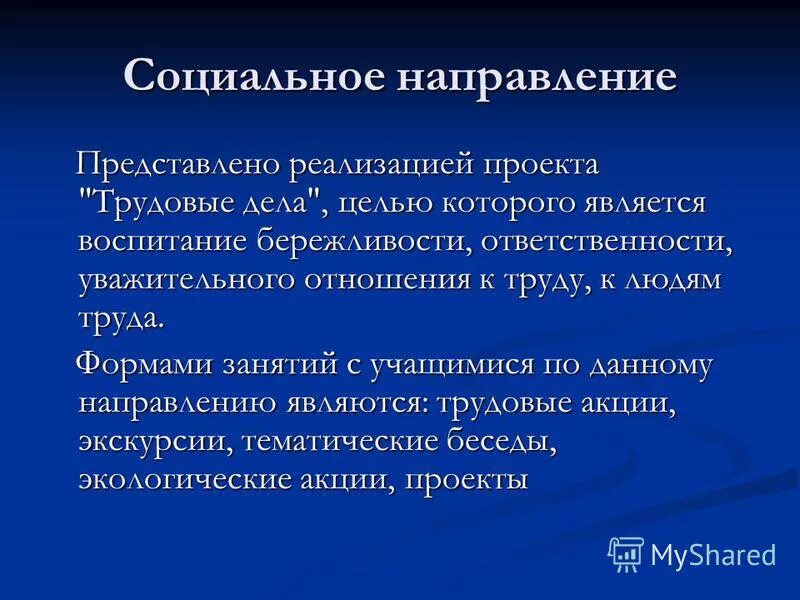 Социальное направление

Представлено реализацией проекта "Трудовые дела", целью которого является воспитание бережливости, ответственности, уважительного отношения к труду, к людям труда.

Формами занятий с учащимися по данному направлению являются: трудовые акции, экскурсии, тематические беседы, экологические акции, проекты

MyShared